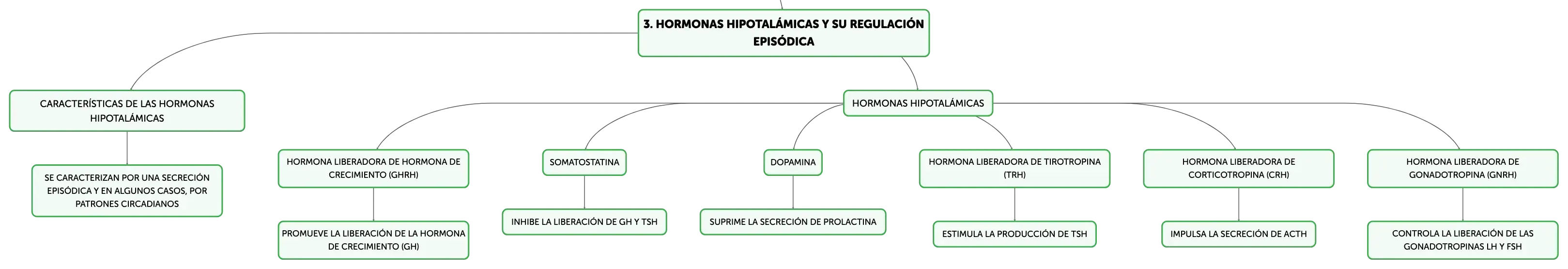 3. HORMONAS HIPOTALÁMICAS Y SU REGULACIÓN EPISÓDICA

CARACTERÍSTICAS DE LAS HORMONAS HIPOTALÁMICAS

SE CARACTERIZAN POR UNA SECRECIÓN EPISÓDICA Y EN ALGUNOS CASOS, POR PATRONES CIRCADIANOS

HORMONAS HIPOTALÁMICAS

HORMONA LIBERADORA DE HORMONA DE CRECIMIENTO (GHRH)

PROMUEVE LA LIBERACIÓN DE LA HORMONA DE CRECIMIENTO (GH)

SOMATOSTATINA

INHIBE LA LIBERACIÓN DE GH Y TSH

DOPAMINA

SUPRIME LA SECRECIÓN DE PROLACTINA

HORMONA LIBERADORA DE TIROTROPINA (TRH)

ESTIMULA LA PRODUCCIÓN DE TSH

HORMONA LIBERADORA DE CORTICOTROPINA (CRH)

IMPULSA LA SECRECIÓN DE ACTH

HORMONA LIBERADORA DE GONADOTROPINA (GNRH)

CONTROLA LA LIBERACIÓN DE LAS GONADOTROPINAS LH Y FSH